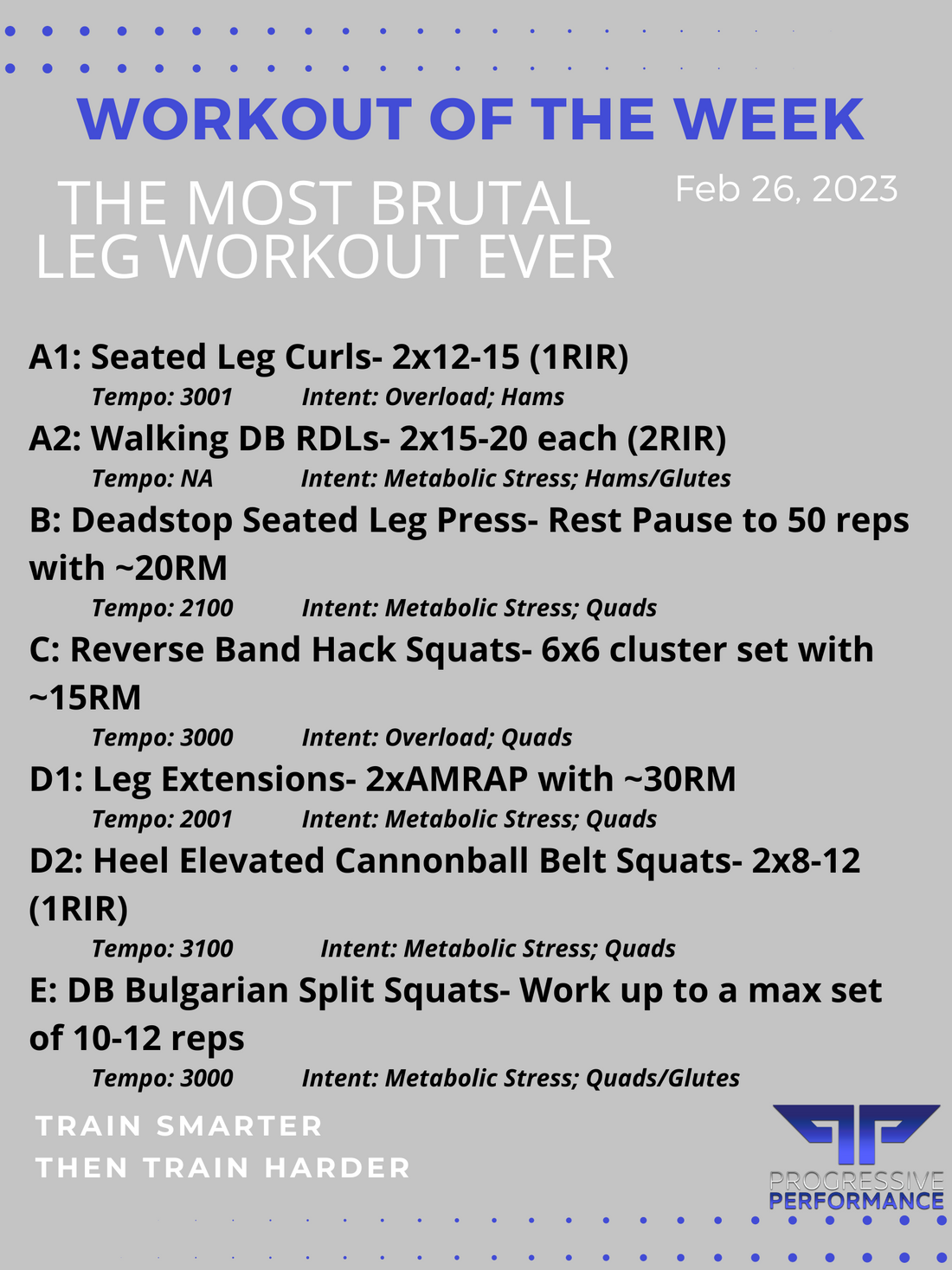 WORKOUT OF THE WEEK

THE MOST BRUTAL LEG WORKOUT EVER

Feb 26, 2023

A1: Seated Leg Curls- 2x12-15 (1RIR)
Tempo: 3001 Intent: Overload; Hams

A2: Walking DB RDLs- 2x15-20 each (2RIR)
Tempo: NA Intent: Metabolic Stress; Hams/Glutes

B: Deadstop Seated Leg Press- Rest Pause to 50 reps with ~20RM
Tempo: 2100 Intent: Metabolic Stress; Quads

C: Reverse Band Hack Squats- 6x6 cluster set with ~15RM
Tempo: 3000 Intent: Overload; Quads

D1: Leg Extensions- 2xAMRAP with ~30RM
Tempo: 2001 Intent: Metabolic Stress; Quads

D2: Heel Elevated Cannonball Belt Squats- 2x8-12 (1RIR)
Tempo: 3100 Intent: Metabolic Stress; Quads

E: DB Bulgarian Split Squats- Work up to a max set of 10-12 reps
Tempo: 3000 Intent: Metabolic Stress; Quads/Glutes

TRAIN SMARTER
THEN TRAIN HARDER

PROGRESSIVE
PERFORMANCE